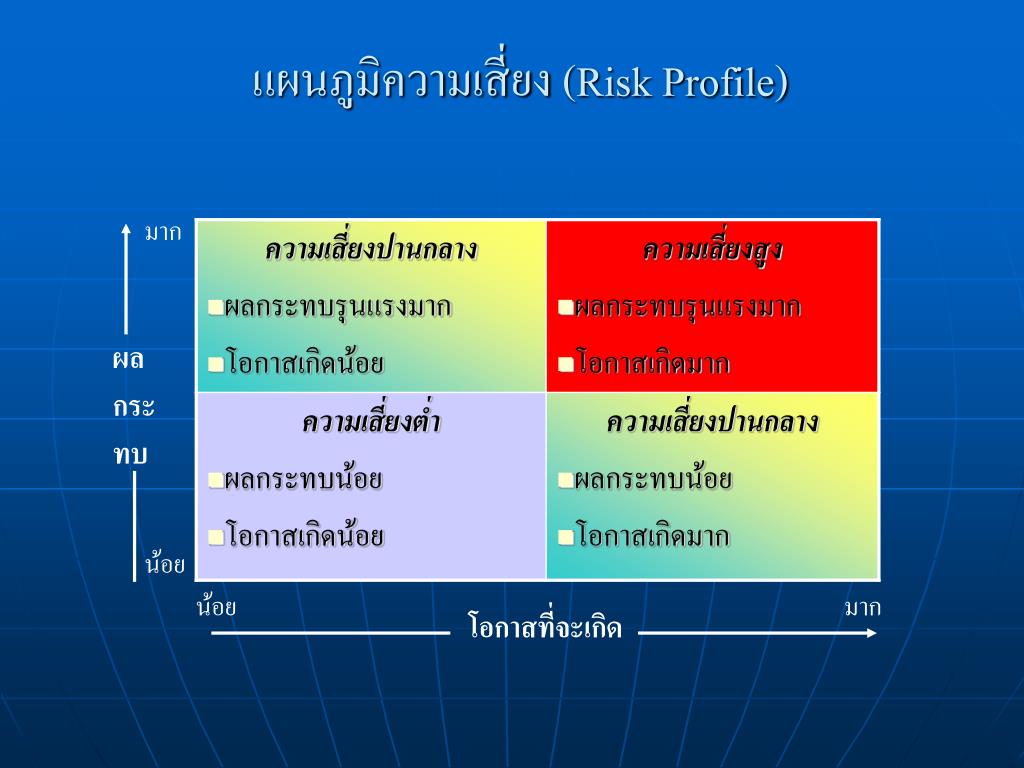 แผนภูมิความเสี่ยง (Risk Profile)

มาก

ผล
กระ
ทบ

น้อย

| ความเสี่ยงปานกลาง<br>ผลกระทบรุนแรงมาก<br>โอกาสเกิดน้อย | ความเสี่ยงสูง<br>ผลกระทบรุนแรงมาก<br>โอกาสเกิดมาก |
|---|---|
| ความเสี่ยงต่ำ<br>ผลกระทบน้อย<br>โอกาสเกิดน้อย | ความเสี่ยงปานกลาง<br>ผลกระทบน้อย<br>โอกาสเกิดมาก |

น้อย

โอกาสที่จะเกิด

มาก